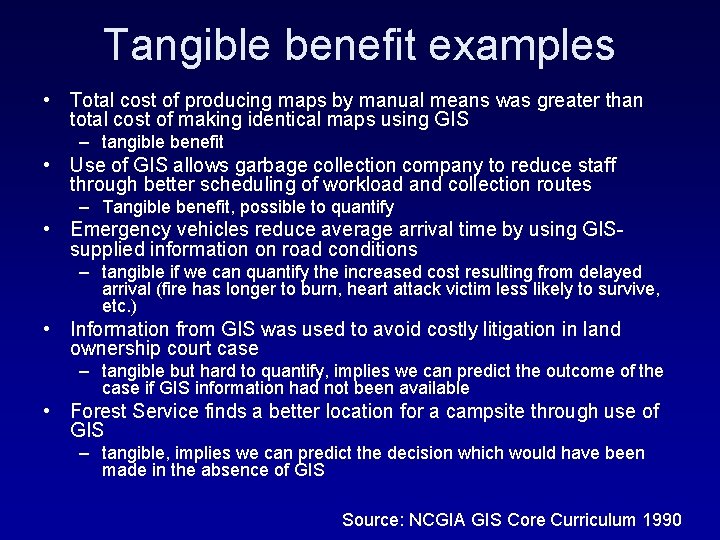 Tangible benefit examples

• Total cost of producing maps by manual means was greater than total cost of making identical maps using GIS
– tangible benefit

• Use of GIS allows garbage collection company to reduce staff through better scheduling of workload and collection routes
– Tangible benefit, possible to quantify

• Emergency vehicles reduce average arrival time by using GIS-supplied information on road conditions
– tangible if we can quantify the increased cost resulting from delayed arrival (fire has longer to burn, heart attack victim less likely to survive, etc.)

• Information from GIS was used to avoid costly litigation in land ownership court case
– tangible but hard to quantify, implies we can predict the outcome of the case if GIS information had not been available

• Forest Service finds a better location for a campsite through use of GIS
– tangible, implies we can predict the decision which would have been made in the absence of GIS

Source: NCGIA GIS Core Curriculum 1990